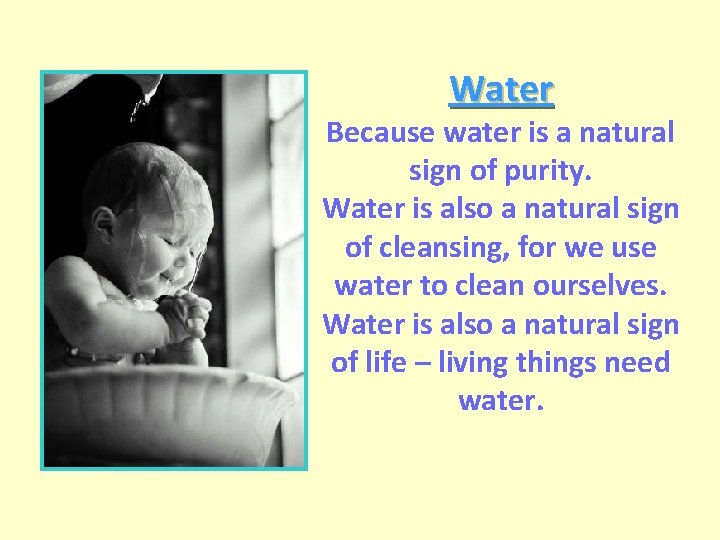 Water

Because water is a natural sign of purity.
Water is also a natural sign of cleansing, for we use water to clean ourselves.
Water is also a natural sign of life – living things need water.